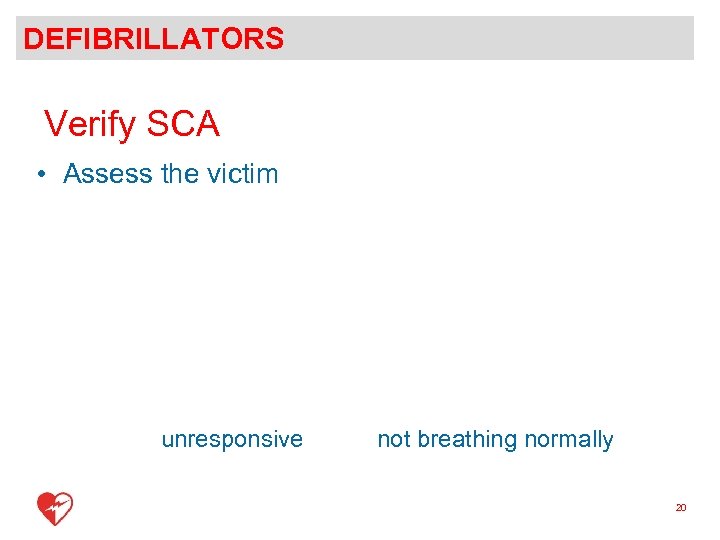 DEFIBRILLATORS

Verify SCA

• Assess the victim

unresponsive

not breathing normally

20